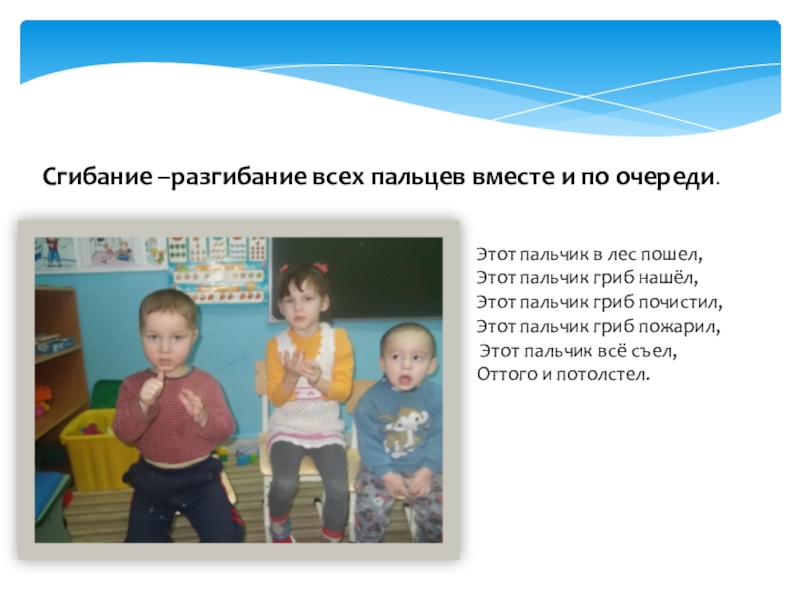 Сгибание –разгибание всех пальцев вместе и по очереди.

Этот пальчик в лес пошел,
Этот пальчик гриб нашёл,
Этот пальчик гриб почистил,
Этот пальчик гриб пожарил,
Этот пальчик всё съел,
Оттого и потолстел.